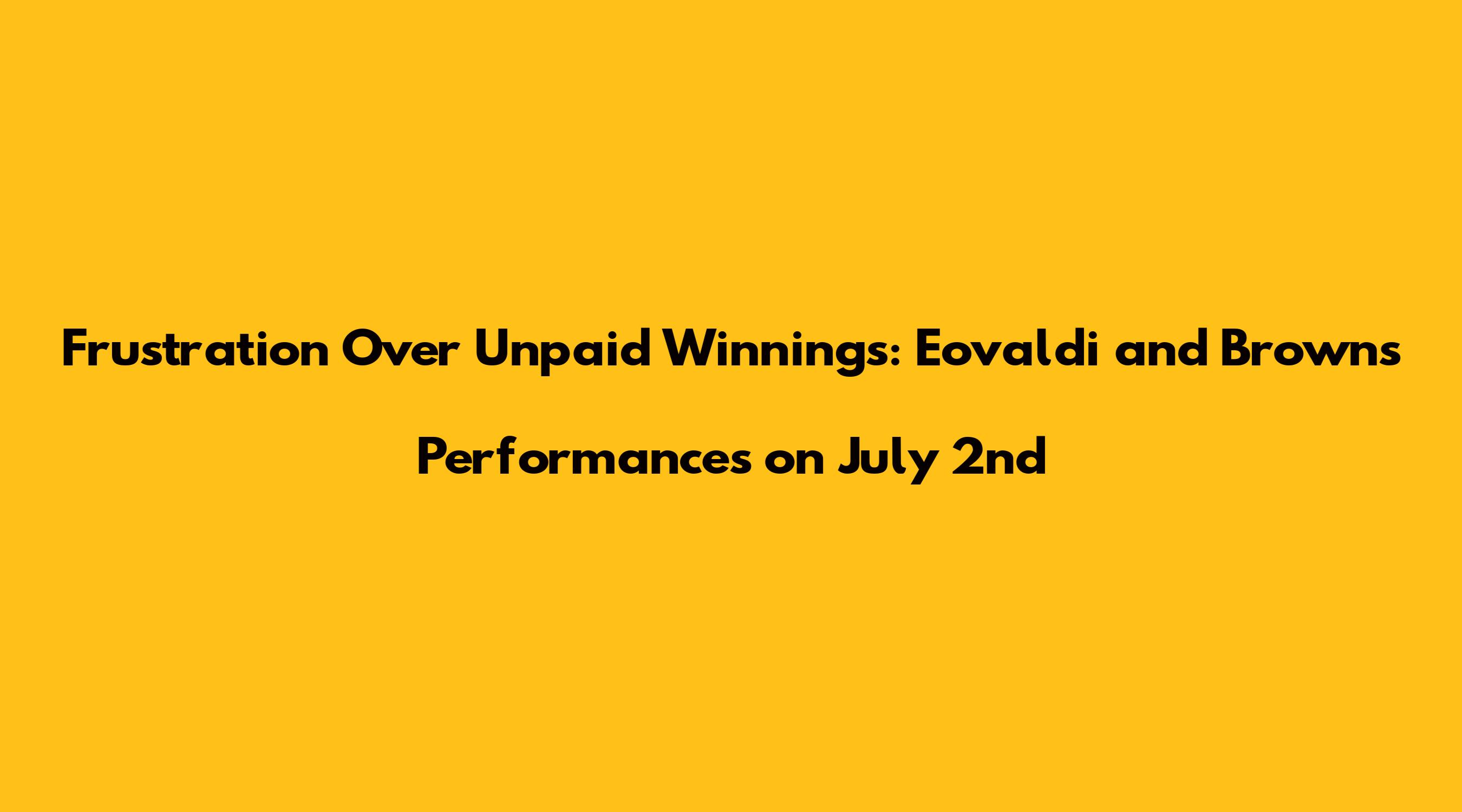 Frustration Over Unpaid Winnings: Eovaldi and Browns Performances on July 2nd